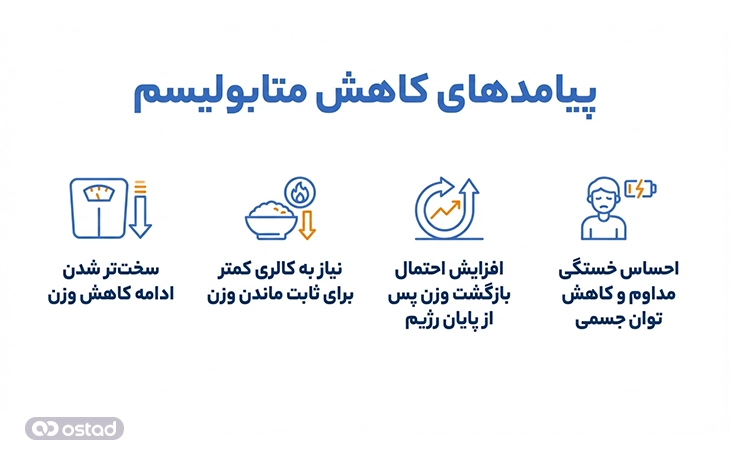 پیامدهای کاهش متابولیسم

احساس خستگی مداوم و کاهش توان جسمی

افزایش احتمال بازگشت وزن پس از پایان رژیم

نیاز به کالری کمتر برای ثابت ماندن وزن

سخت‌تر شدن ادامه کاهش وزن

ostad